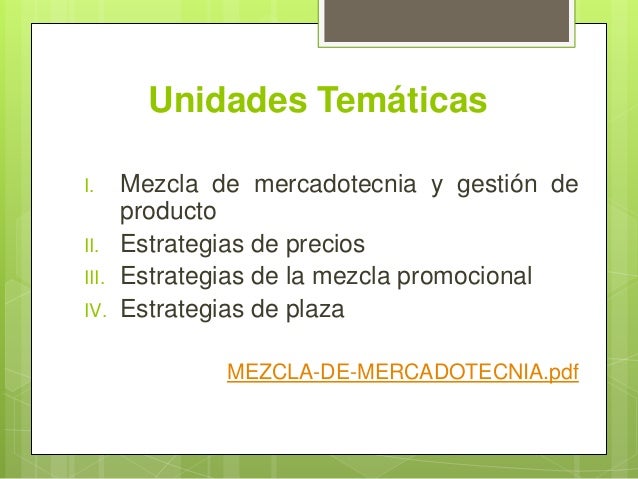 Unidades Temáticas

I. Mezcla de mercadotecnia y gestión de producto
II. Estrategias de precios
III. Estrategias de la mezcla promocional
IV. Estrategias de plaza

MEZCLA-DE-MERCADOTECNIA.pdf